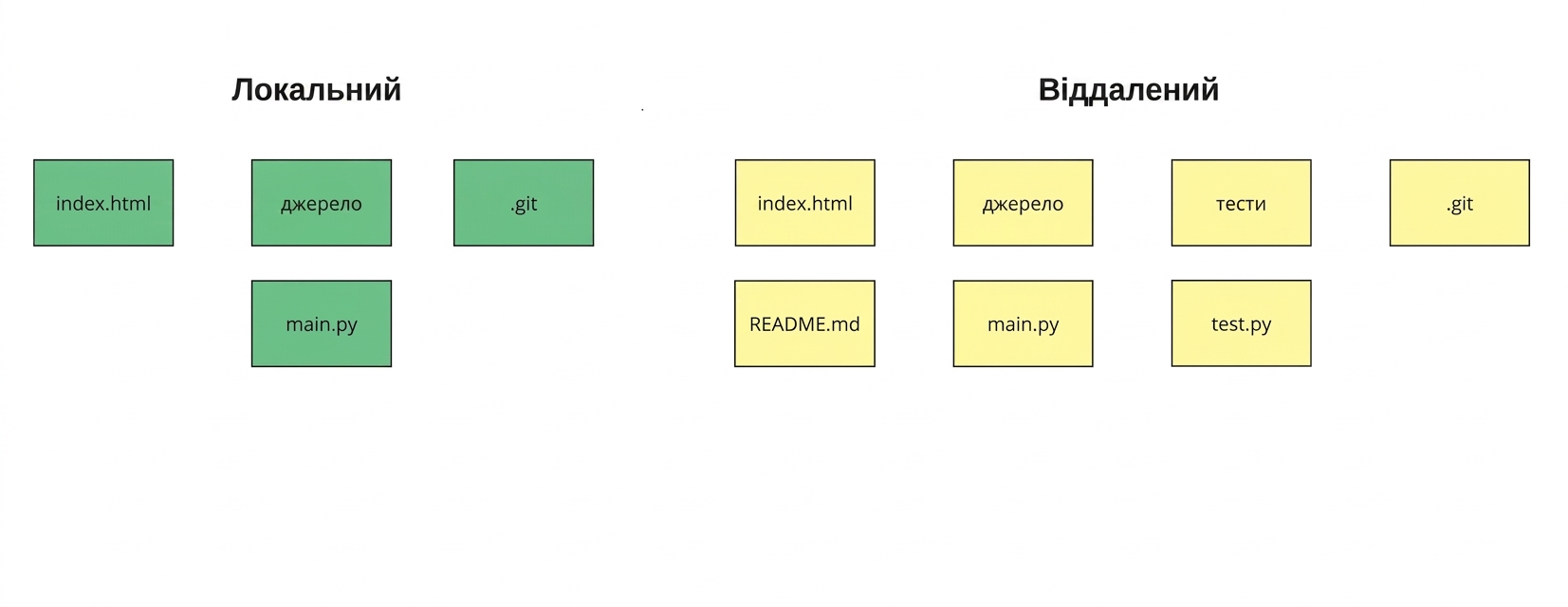 Локальний

index.html

джерело

.git

main.py

Віддалений

index.html

джерело

тести

.git

README.md

main.py

test.py